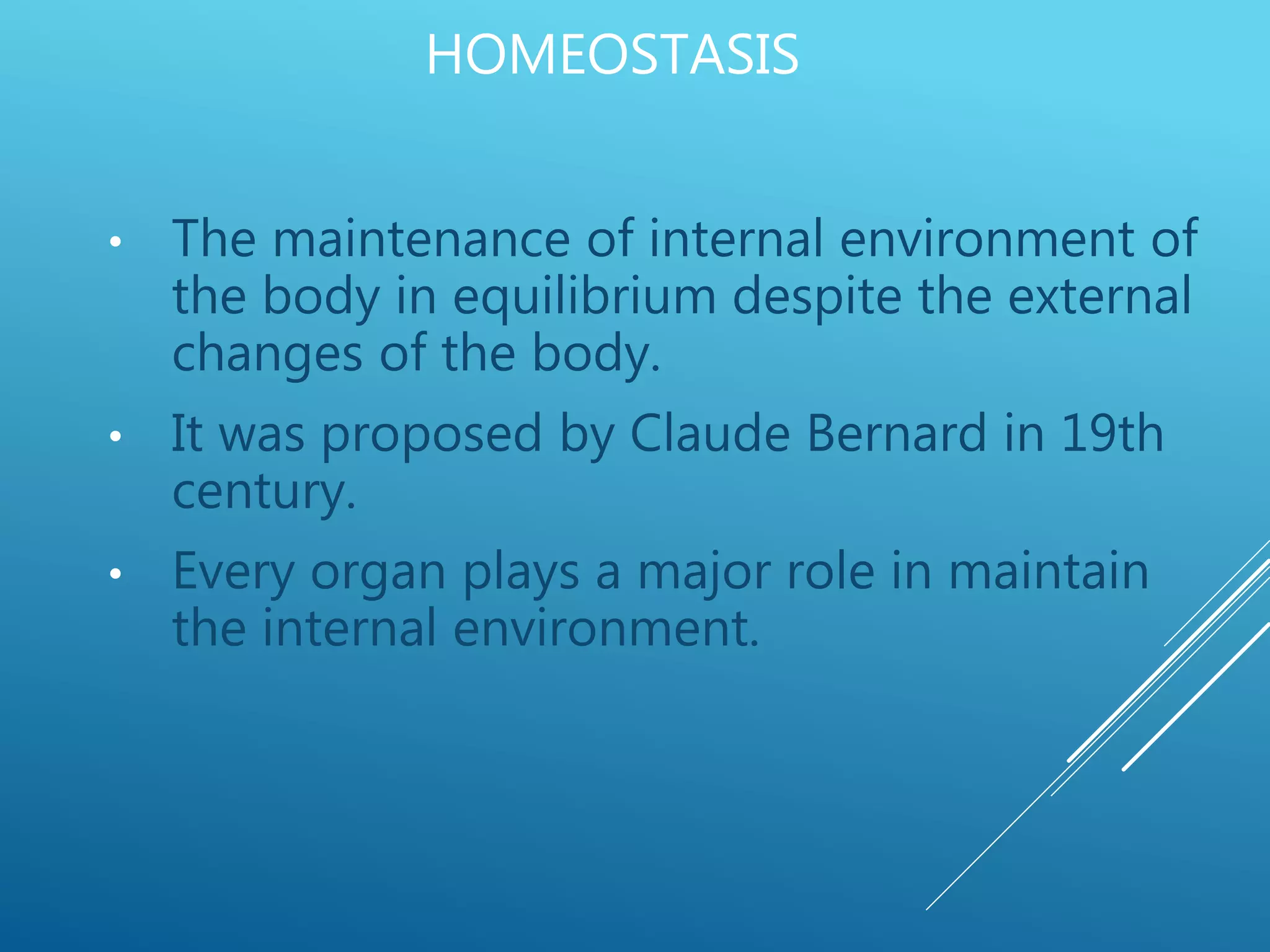 HOMEOSTASIS

• The maintenance of internal environment of the body in equilibrium despite the external changes of the body.

• It was proposed by Claude Bernard in 19th century.

• Every organ plays a major role in maintain the internal environment.